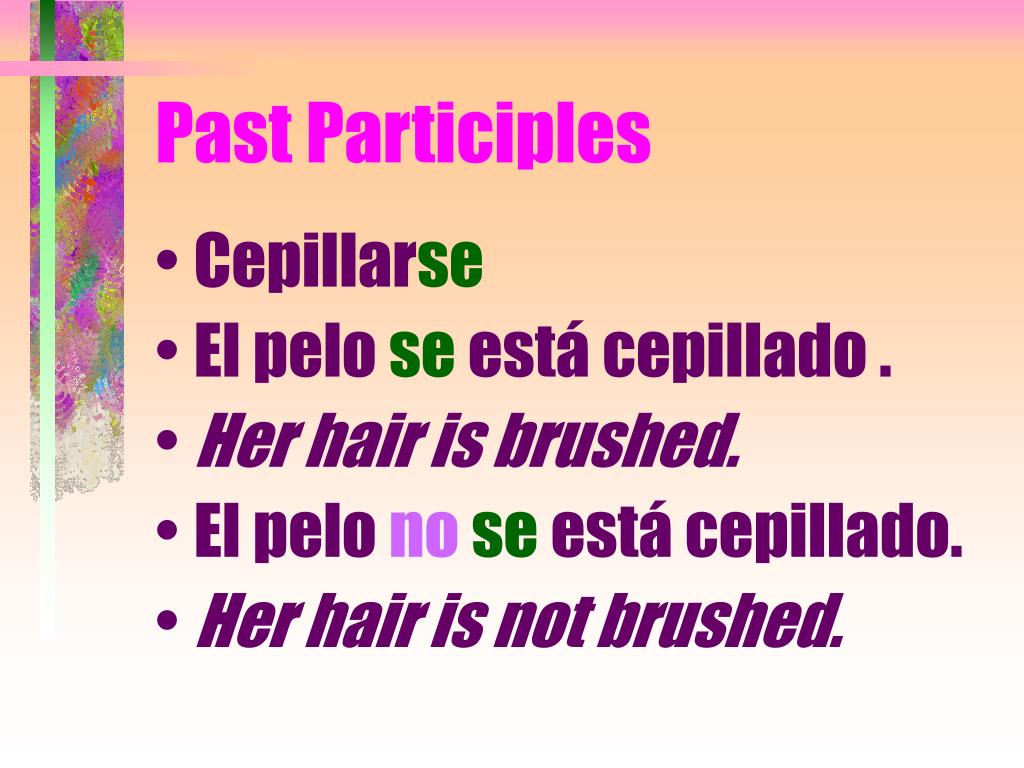 Past Participles

• Cepillarse
• El pelo se está cepillado .
• Her hair is brushed.
• El pelo no se está cepillado.
• Her hair is not brushed.